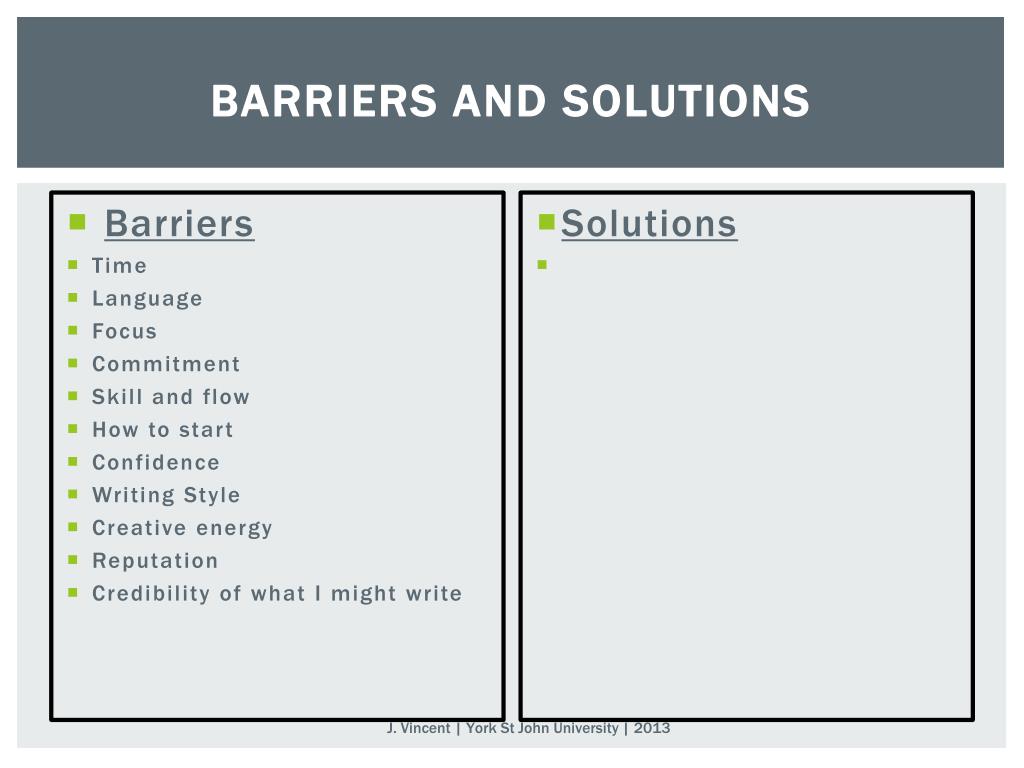 BARRIERS AND SOLUTIONS

Barriers
Time
Language
Focus
Commitment
Skill and flow
How to start
Confidence
Writing Style
Creative energy
Reputation
Credibility of what I might write

Solutions

J. Vincent | York St John University | 2013